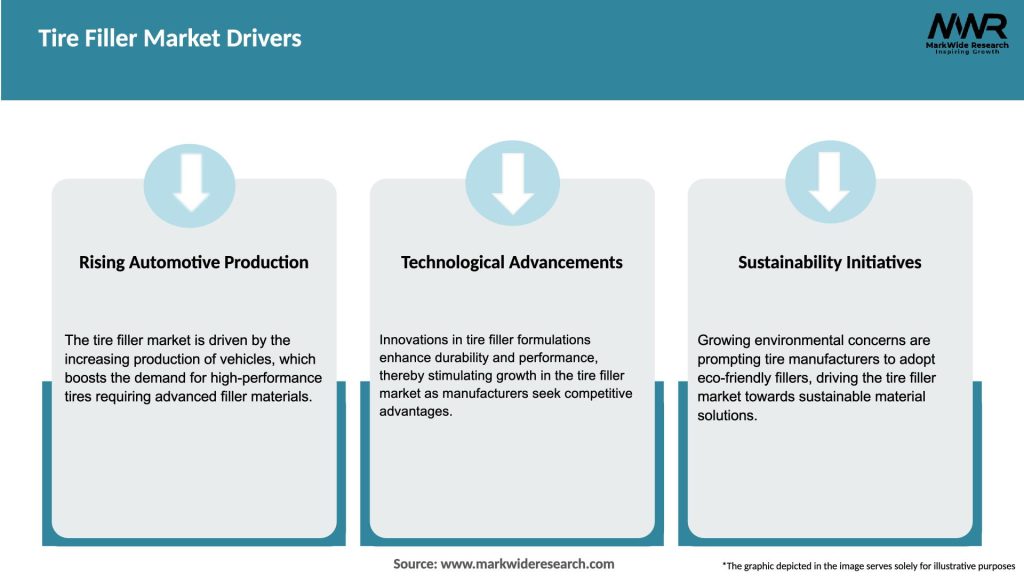 Tire Filler Market Drivers

MWR
MarkWide Research
Inspiring Growth

Rising Automotive Production

The tire filler market is driven by the increasing production of vehicles, which boosts the demand for high-performance tires requiring advanced filler materials.

Technological Advancements

Innovations in tire filler formulations enhance durability and performance, thereby stimulating growth in the tire filler market as manufacturers seek competitive advantages.

Sustainability Initiatives

Growing environmental concerns are prompting tire manufacturers to adopt eco-friendly fillers, driving the tire filler market towards sustainable material solutions.

Source: www.markwideresearch.com

*The graphic depicted in the image serves solely for illustrative purposes